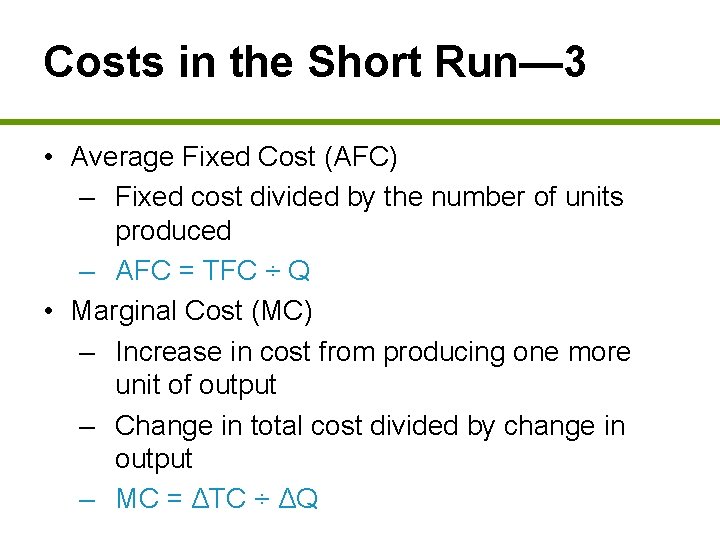 Costs in the Short Run—3

• Average Fixed Cost (AFC)
– Fixed cost divided by the number of units produced
– $AFC = TFC \div Q$

• Marginal Cost (MC)
– Increase in cost from producing one more unit of output
– Change in total cost divided by change in output
– $MC = \Delta TC \div \Delta Q$